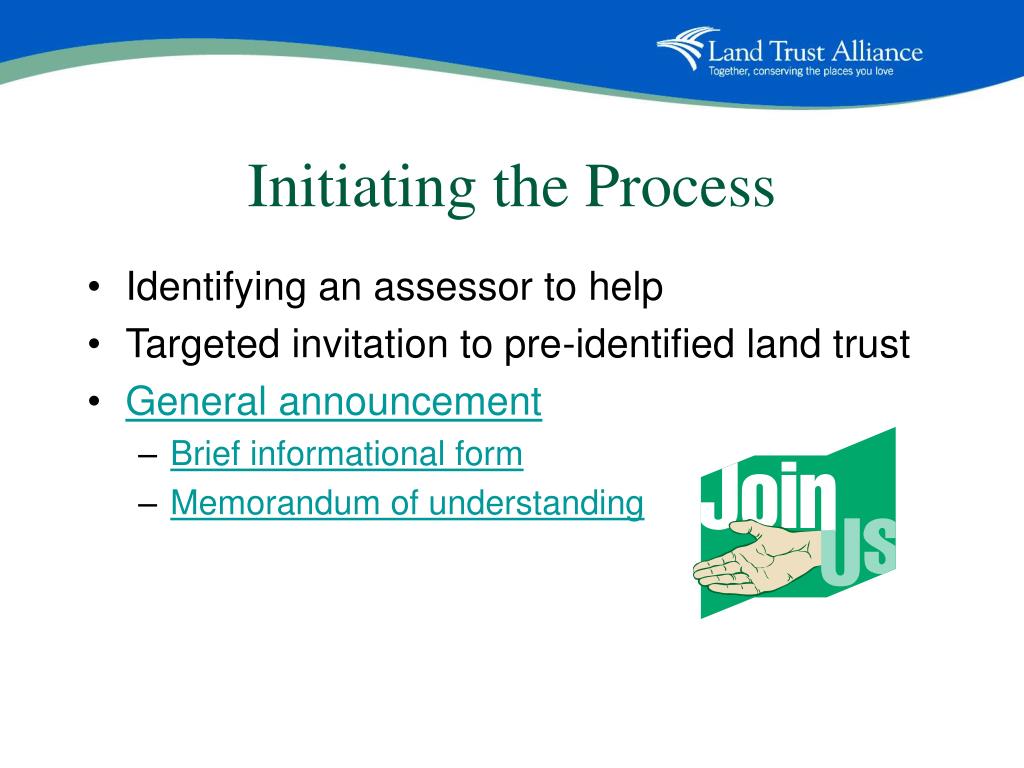 Land Trust Alliance
Together, conserving the places you love

Initiating the Process

• Identifying an assessor to help
• Targeted invitation to pre-identified land trust
• General announcement
– Brief informational form
– Memorandum of understanding

Join Us